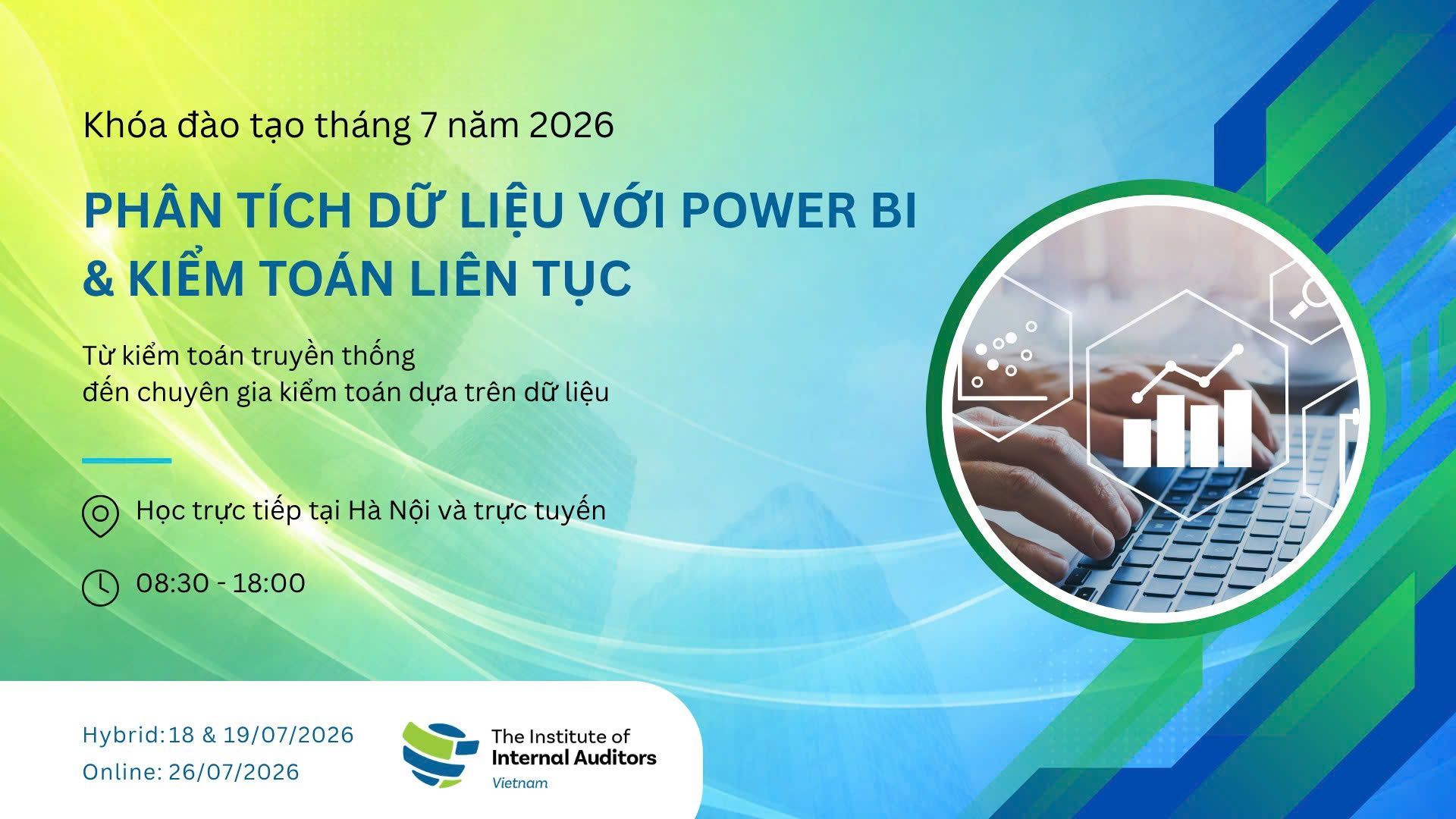 Khóa đào tạo tháng 7 năm 2026

PHÂN TÍCH DỮ LIỆU VỚI POWER BI & KIỂM TOÁN LIÊN TỤC

Từ kiểm toán truyền thống
đến chuyên gia kiểm toán dựa trên dữ liệu

Học trực tiếp tại Hà Nội và trực tuyến

08:30 - 18:00

Hybrid:18 & 19/07/2026
Online: 26/07/2026

The Institute of
Internal Auditors
Vietnam